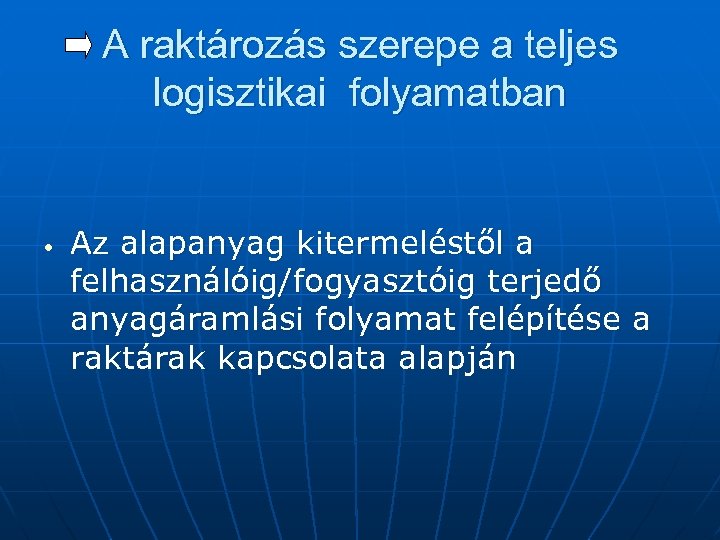 A raktározás szerepe a teljes logisztikai folyamatban

• Az alapanyag kitermeléstől a felhasználóig/fogyasztóig terjedő anyagáramlási folyamat felépítése a raktárak kapcsolata alapján